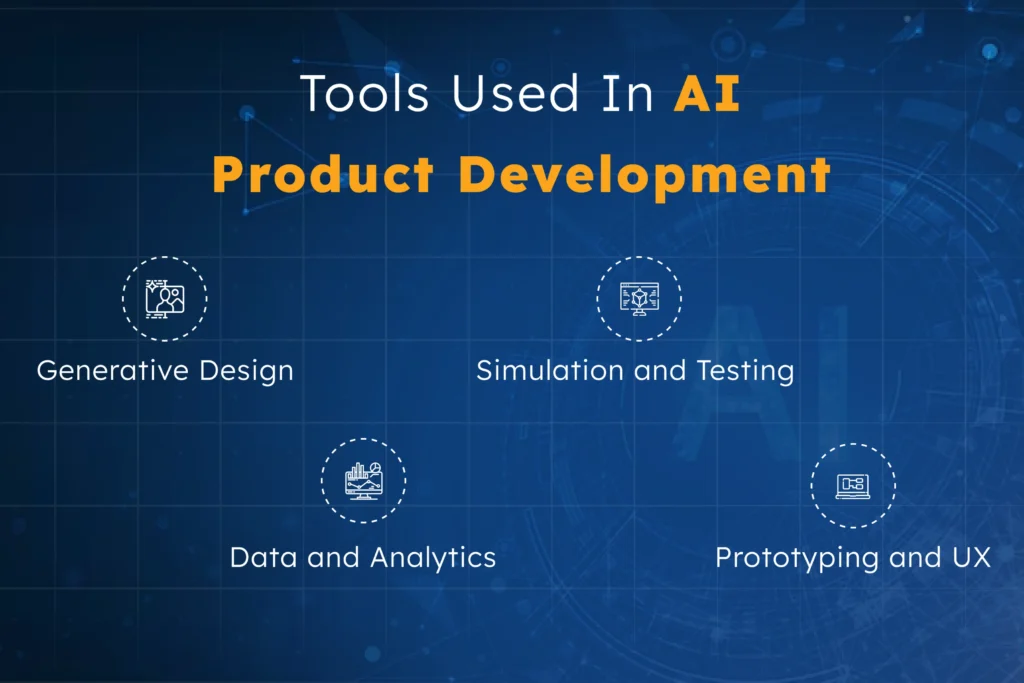 Tools Used In AI Product Development

Generative Design

Simulation and Testing

Data and Analytics

Prototyping and UX